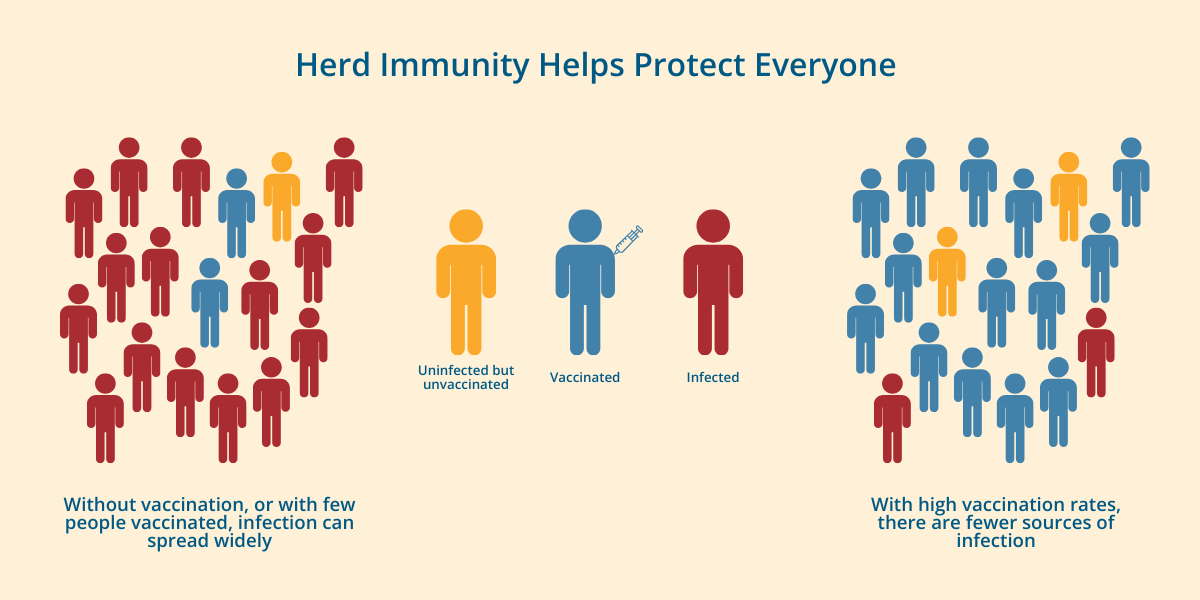 Herd Immunity Helps Protect Everyone

Uninfected but unvaccinated

Vaccinated

Infected

Without vaccination, or with few people vaccinated, infection can spread widely

With high vaccination rates, there are fewer sources of infection